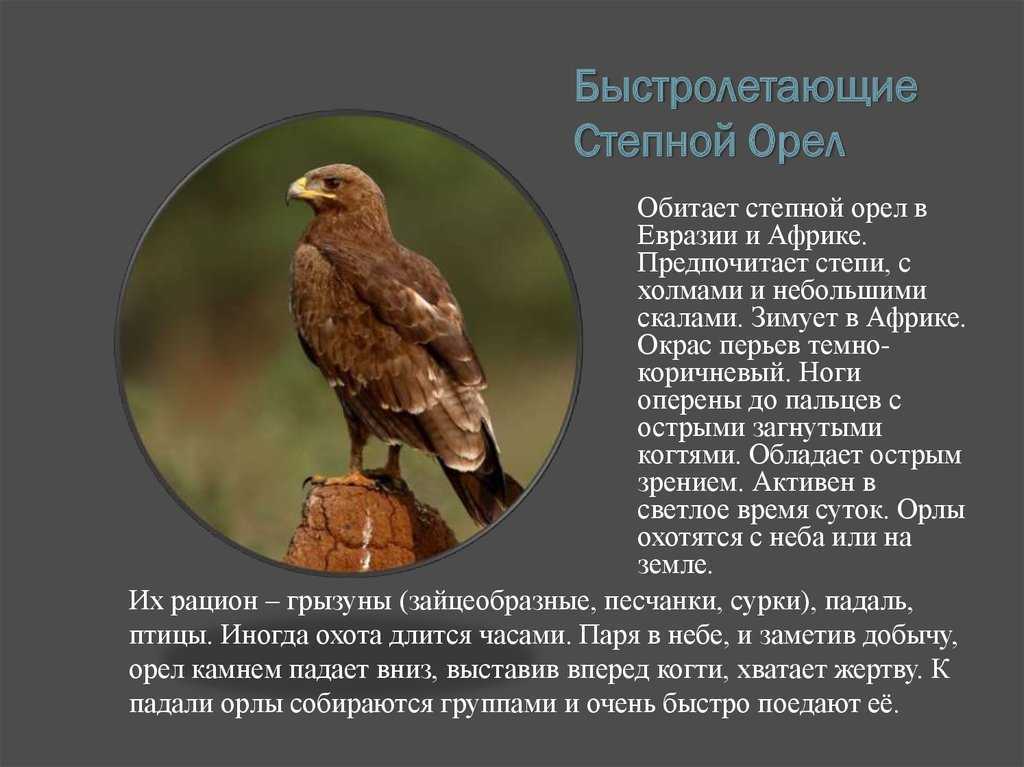 Быстролетающие
Степной Орел

Обитает степной орел в Евразии и Африке. Предпочитает степи, с холмами и небольшими скалами. Зимует в Африке. Окрас перьев темно-коричневый. Ноги оперены до пальцев с острыми загнутыми когтями. Обладает острым зрением. Активен в светлое время суток. Орлы охотятся с неба или на земле.

Их рацион – грызуны (зайцеобразные, песчанки, сурки), падаль, птицы. Иногда охота длится часами. Паря в небе, и заметив добычу, орел камнем падает вниз, выставив вперед когти, хватает жертву. К падали орлы собираются группами и очень быстро поедают её.